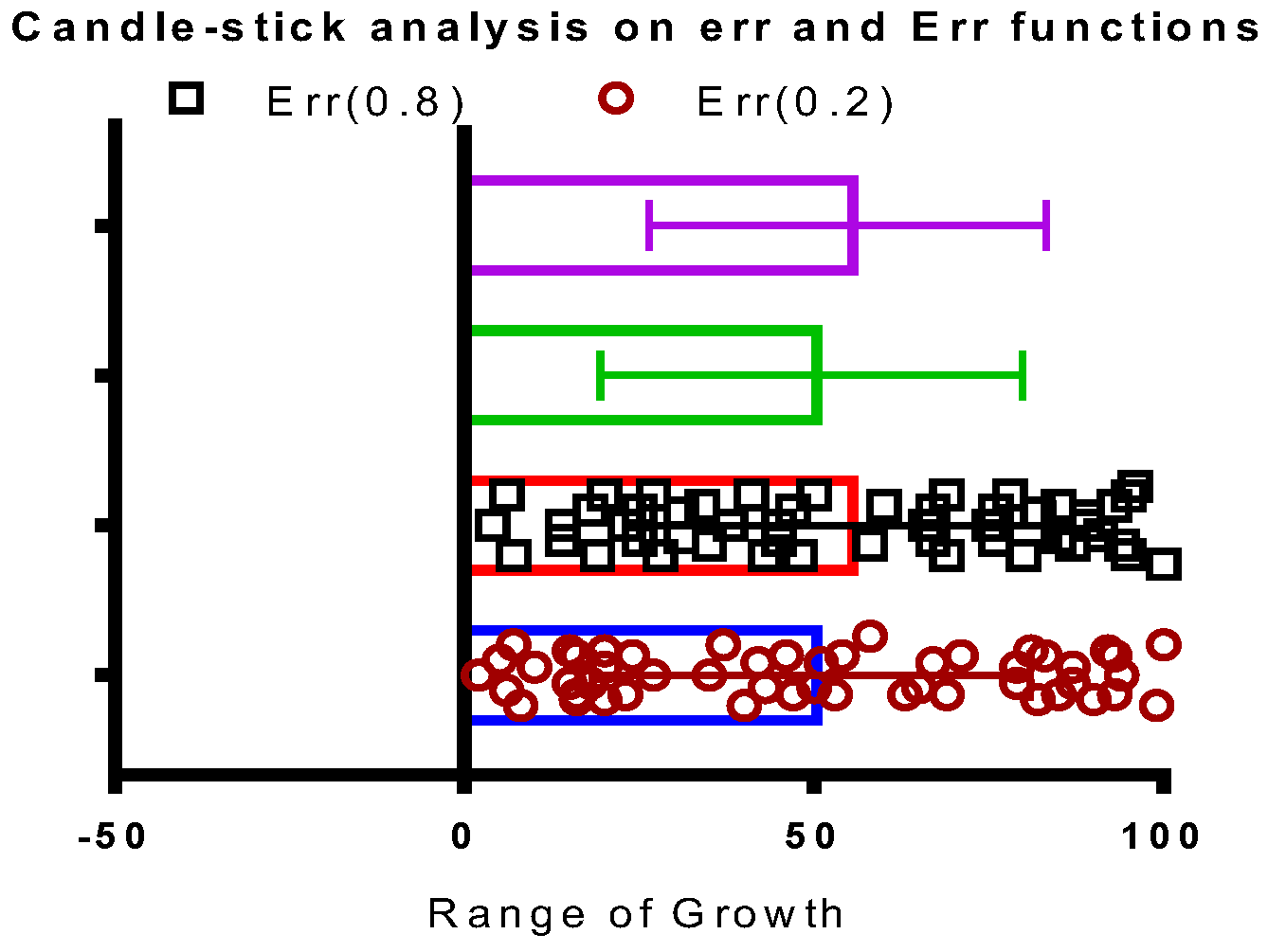 Candle-stick analysis on err and Err functions

Err(0.8)

Err(0.2)

-50

0

50

100

Range of Growth